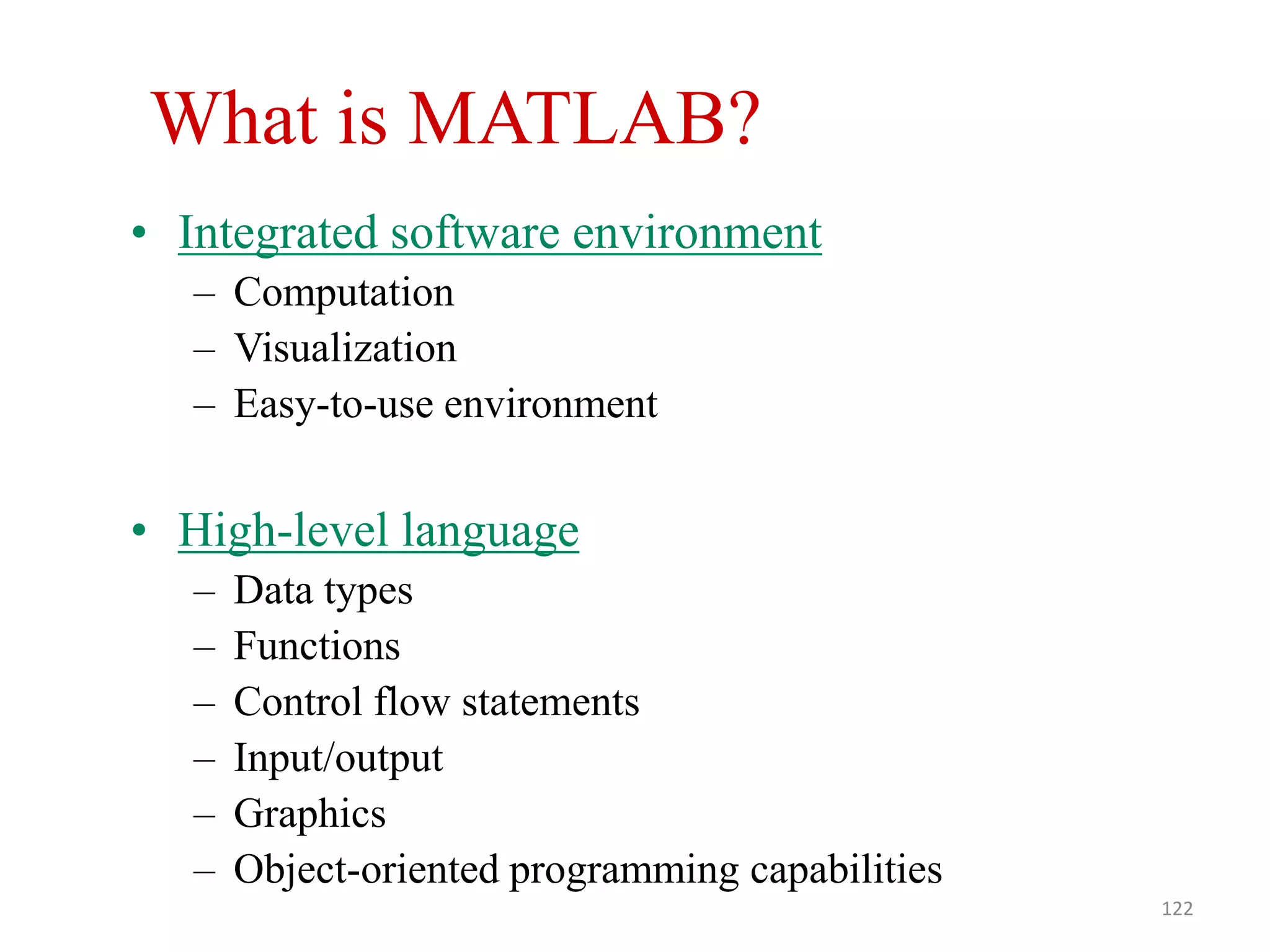 What is MATLAB?

• Integrated software environment
– Computation
– Visualization
– Easy-to-use environment

• High-level language
– Data types
– Functions
– Control flow statements
– Input/output
– Graphics
– Object-oriented programming capabilities

122